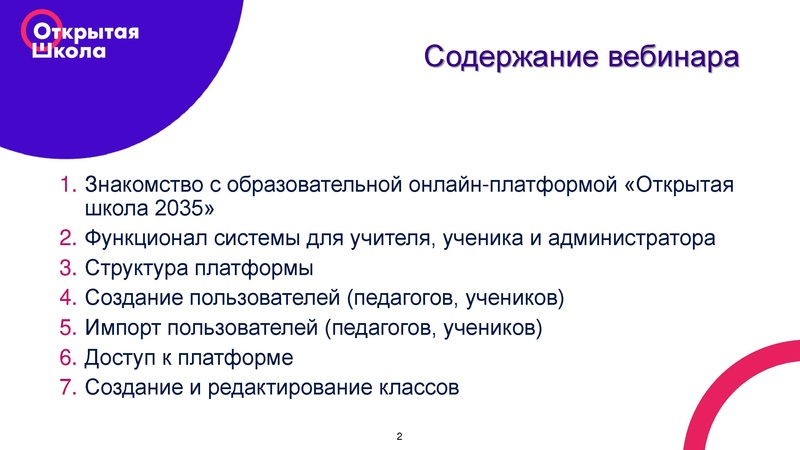 Открытая Школа

Содержание вебинара

1. Знакомство с образовательной онлайн-платформой «Открытая школа 2035»
2. Функционал системы для учителя, ученика и администратора
3. Структура платформы
4. Создание пользователей (педагогов, учеников)
5. Импорт пользователей (педагогов, учеников)
6. Доступ к платформе
7. Создание и редактирование классов

2